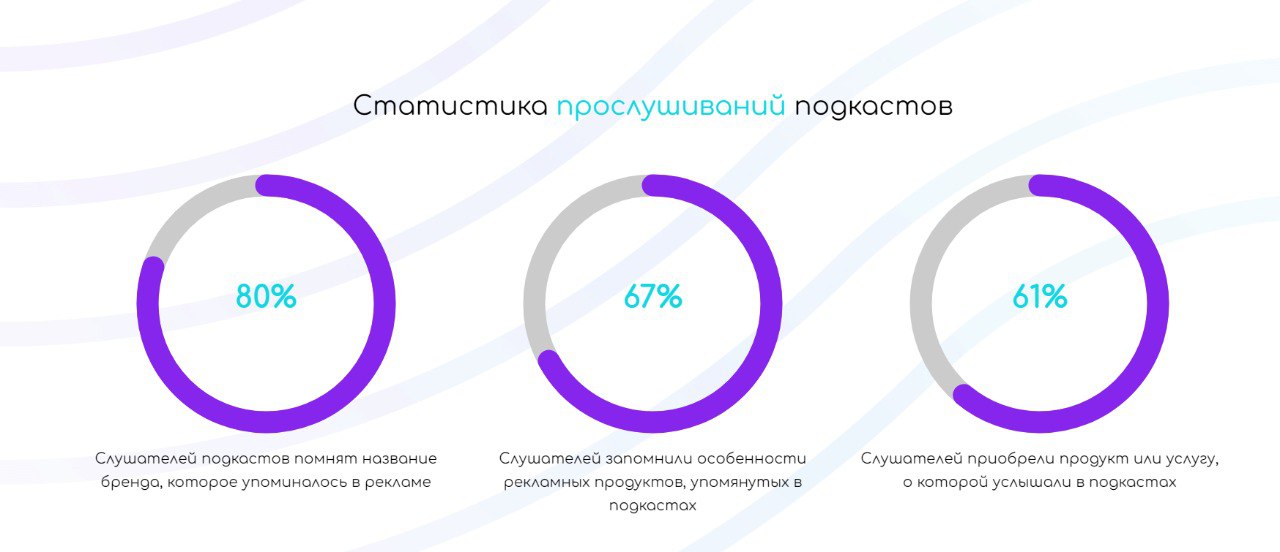 Статистика прослушиваний подкастов

80%

Слушателей подкастов помнят название бренда, которое упоминалось в рекламе

67%

Слушателей запомнили особенности рекламных продуктов, упомянутых в подкастах

61%

Слушателей приобрели продукт или услугу, о которой услышали в подкастах